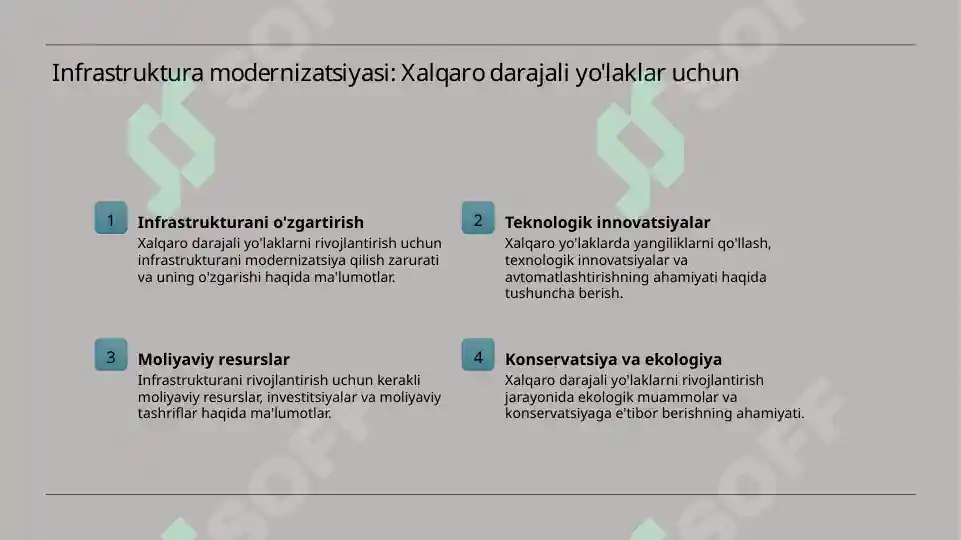 Infrastruktura modernizatsiyasi: Xalqaro darajali yo'laklar uchun

1 Infrastrukturani o'zgartirish
Xalqaro darajali yo'laklarni rivojlantirish uchun infrastrukturani modernizatsiya qilish zarurati va uning o'zgarishi haqida ma'lumotlar.

2 Teknologik innovatsiyalar
Xalqaro yo'laklarda yangiliklarni qo'llash, texnologik innovatsiyalar va avtomatlashtirishning ahamiyati haqida tushuncha berish.

3 Moliyaviy resurslar
Infrastrukturani rivojlantirish uchun kerakli moliyaviy resurslar, investitsiyalar va moliyaviy tashriflar haqida ma'lumotlar.

4 Konservatsiya va ekologiya
Xalqaro darajali yo'laklarni rivojlantirish jarayonida ekologik muammolar va konservatsiyaga e'tibor berishning ahamiyati.

SOFF